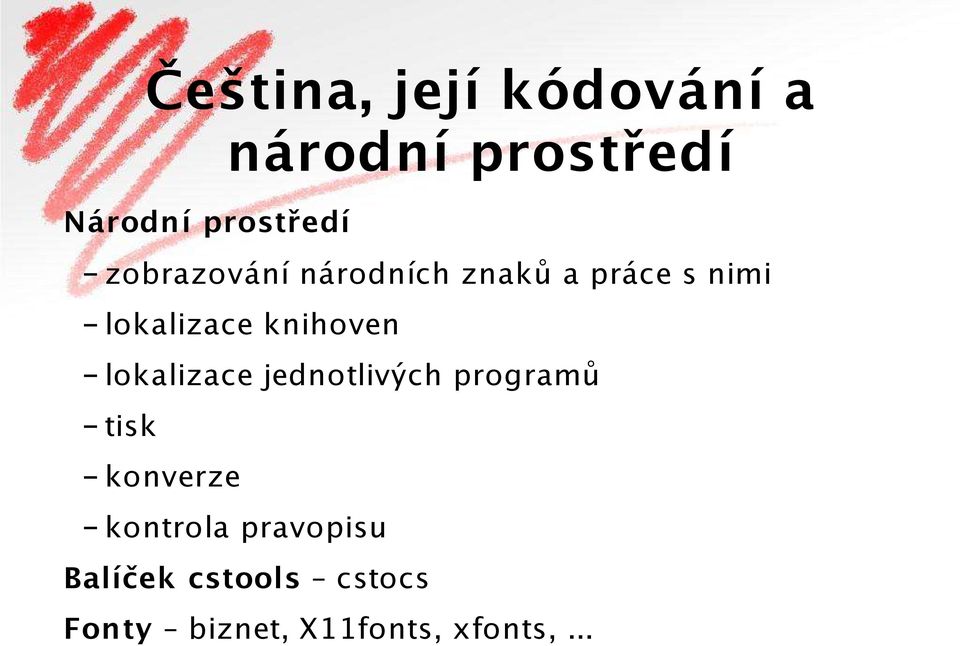 Čeština, její kódování a národní prostředí

Národní prostředí

– zobrazování národních znaků a práce s nimi

– lokalizace knihoven

– lokalizace jednotlivých programů

– tisk

– konverze

– kontrola pravopisu

Balíček cstools – cstocs

Fonty – biznet, X11fonts, xfonts, ...